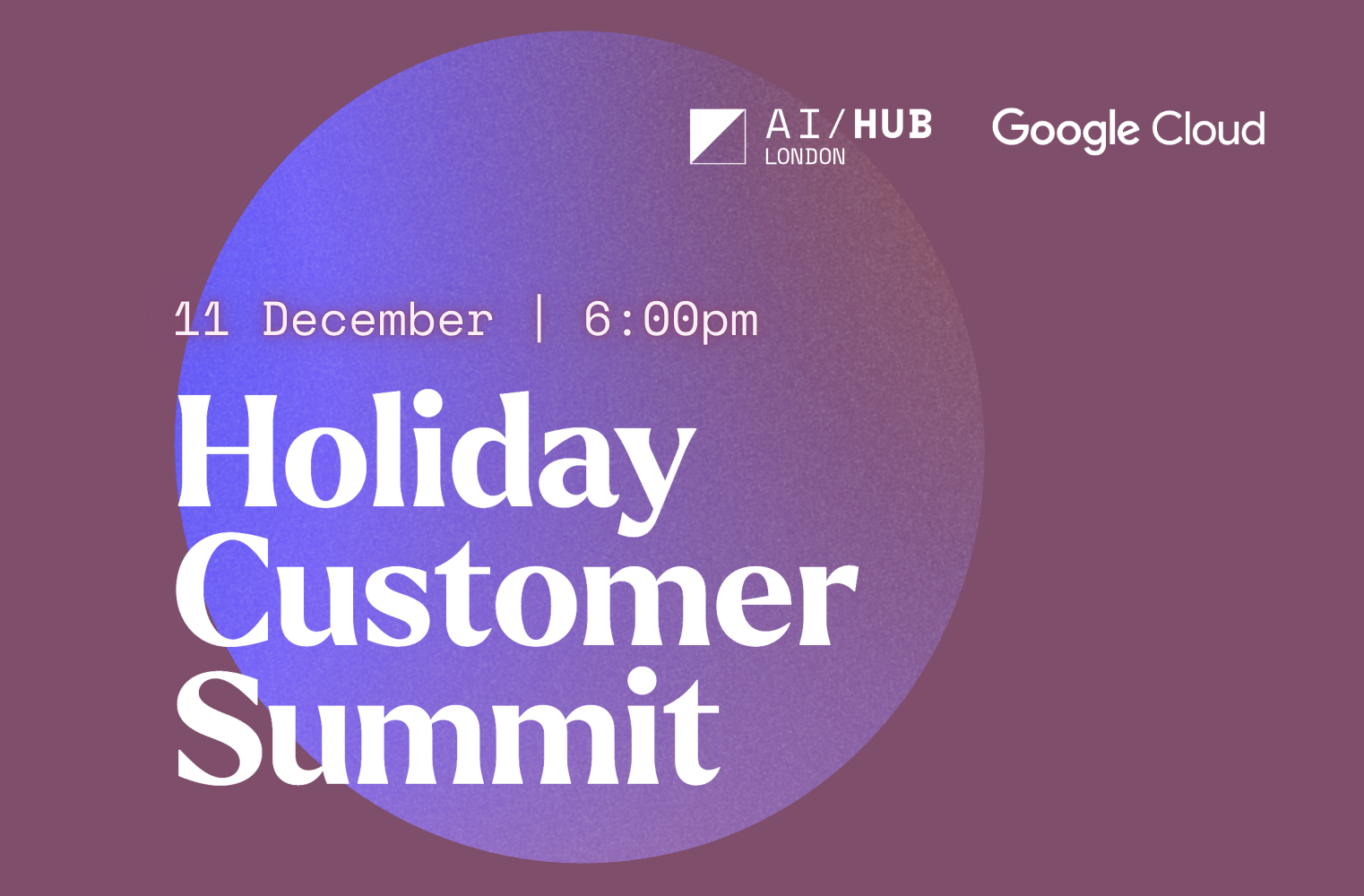 AI/HUB
LONDON

Google Cloud

11 December | 6:00pm

Holiday Customer Summit